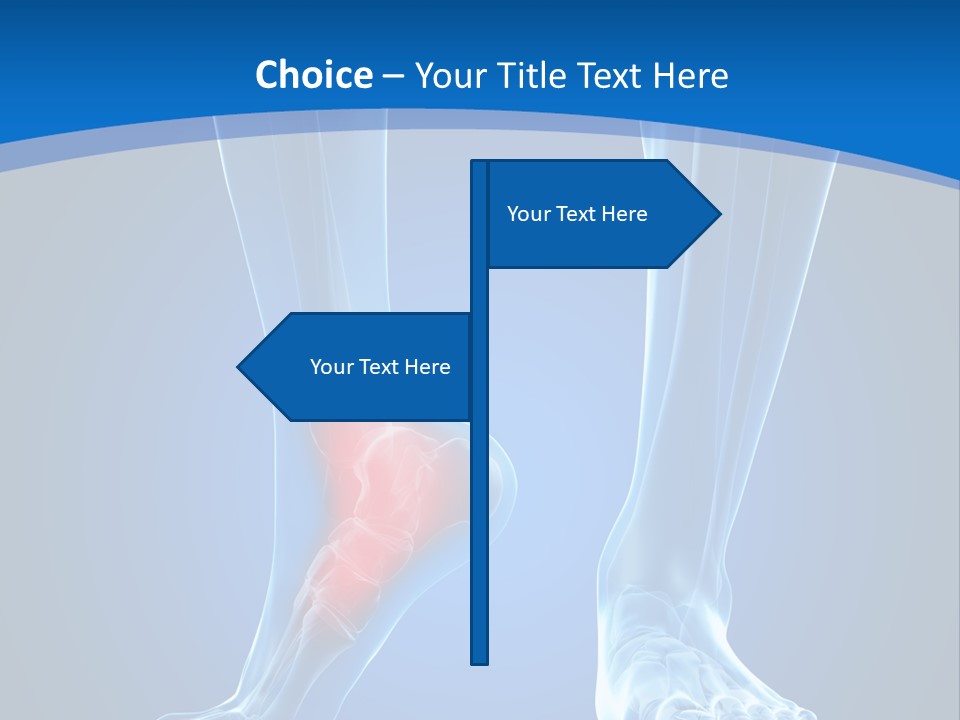 Choice – Your Title Text Here

Your Text Here

Your Text Here